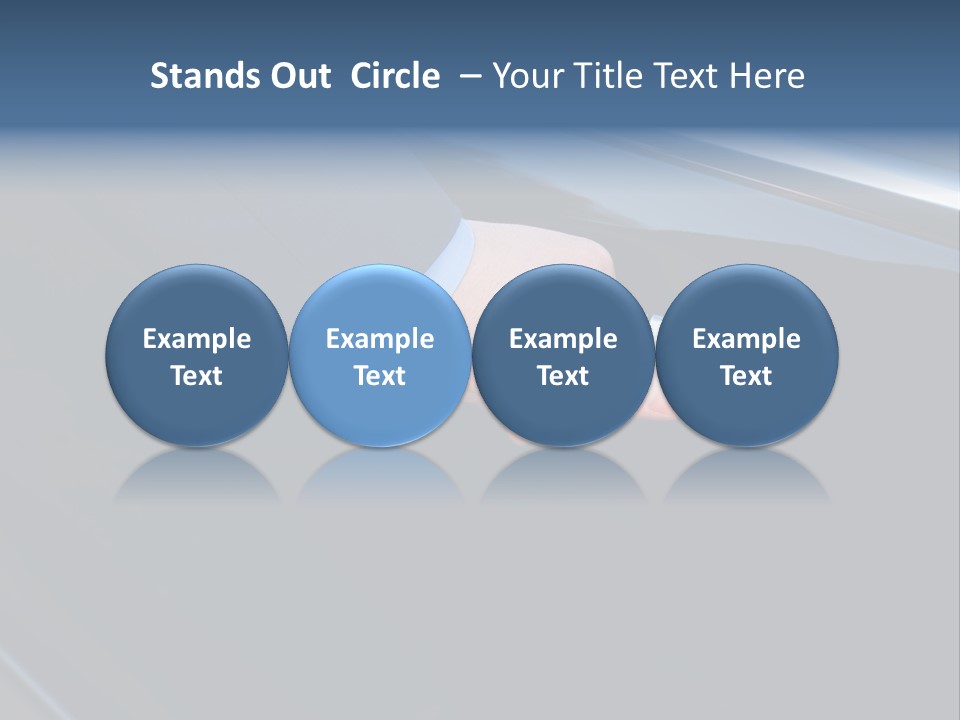 Stands Out Circle – Your Title Text Here

Example Text

Example Text

Example Text

Example Text